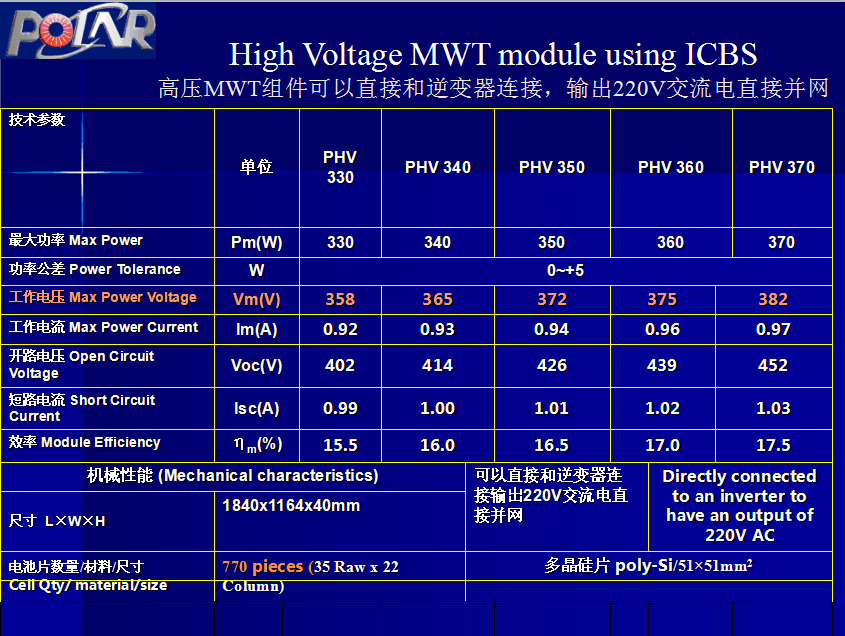 POLAR

High Voltage MWT module using ICBS

高压MWT组件可以直接和逆变器连接，输出220V交流电直接并网

| 技术参数 | 单位 | PHV 330 | PHV 340 | PHV 350 | PHV 360 | PHV 370 |
|---|---|---|---|---|---|---|
| 最大功率 Max Power | Pm(W) | 330 | 340 | 350 | 360 | 370 |
| 功率公差 Power Tolerance | W | 0~+5 | | | | |
| 工作电压 Max Power Voltage | Vm(V) | 358 | 365 | 372 | 375 | 382 |
| 工作电流 Max Power Current | Im(A) | 0.92 | 0.93 | 0.94 | 0.96 | 0.97 |
| 开路电压 Open Circuit Voltage | Voc(V) | 402 | 414 | 426 | 439 | 452 |
| 短路电流 Short Circuit Current | Isc(A) | 0.99 | 1.00 | 1.01 | 1.02 | 1.03 |
| 效率 Module Efficiency | $\eta_m$(%) | 15.5 | 16.0 | 16.5 | 17.0 | 17.5 |

| 机械性能 (Mechanical characteristics) | | 可以直接和逆变器连接输出220V交流电直接并网 | Directly connected to an inverter to have an output of 220V AC |
|---|---|---|---|
| 尺寸 L×W×H | 1840x1164x40mm | | |
| 电池片数量/材料/尺寸 Cell Qty/ material/size | 770 pieces (35 Raw x 22 Column) | 多晶硅片 poly-Si/51×51mm² | |